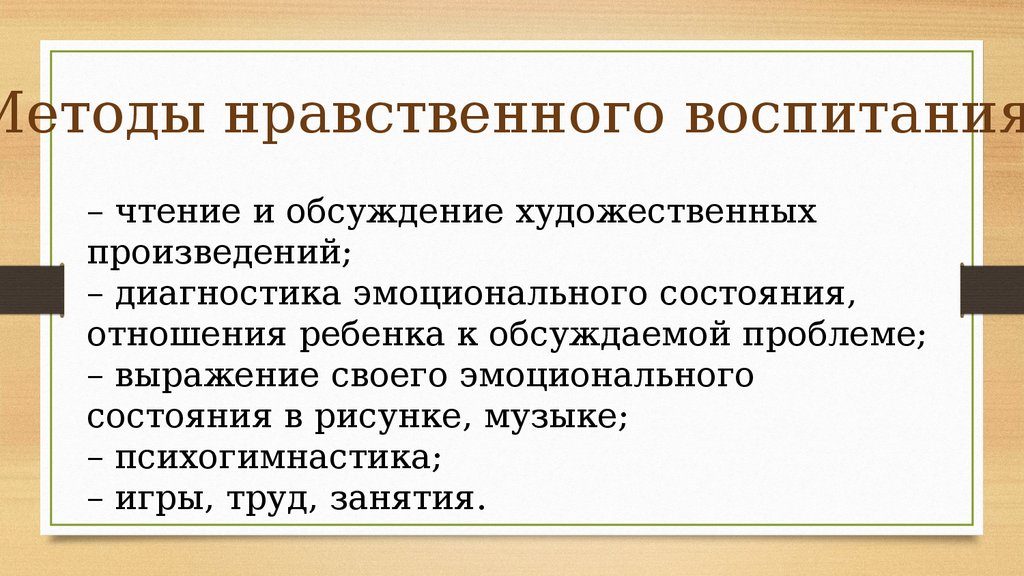 Методы нравственного воспитания

– чтение и обсуждение художественных произведений;
– диагностика эмоционального состояния, отношения ребенка к обсуждаемой проблеме;
– выражение своего эмоционального состояния в рисунке, музыке;
– психогимнастика;
– игры, труд, занятия.